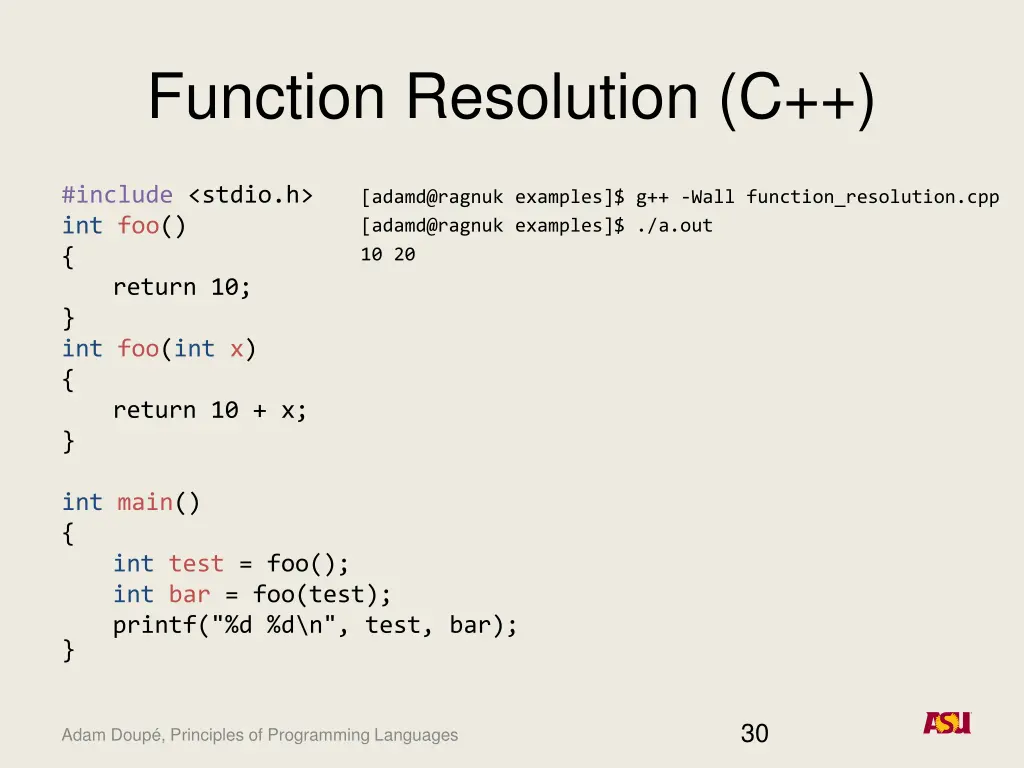 Function Resolution (C++)

#include <stdio.h>
int foo()
{
    return 10;
}
int foo(int x)
{
    return 10 + x;
}

int main()
{
    int test = foo();
    int bar = foo(test);
    printf("%d %d\n", test, bar);
}

[adamd@ragnuk examples]$ g++ -Wall function_resolution.cpp
[adamd@ragnuk examples]$ ./a.out
10 20

Adam Doupé, Principles of Programming Languages

30

ASU